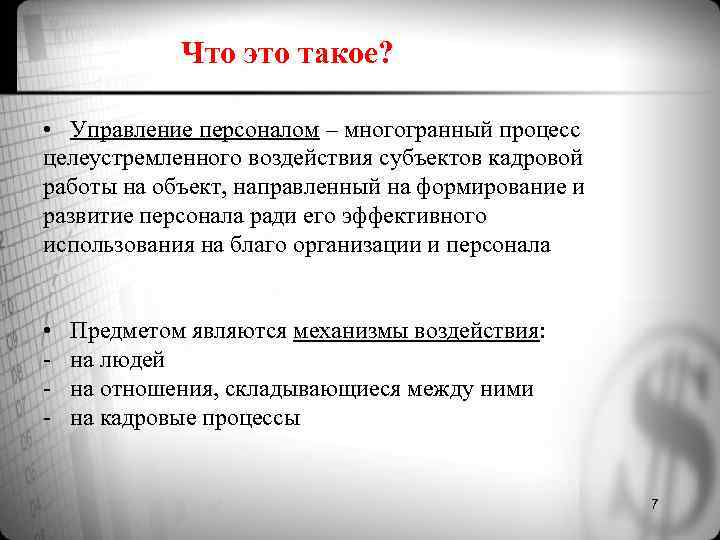 Что это такое?

• Управление персоналом – многогранный процесс целеустремленного воздействия субъектов кадровой работы на объект, направленный на формирование и развитие персонала ради его эффективного использования на благо организации и персонала

• Предметом являются механизмы воздействия:
- на людей
- на отношения, складывающиеся между ними
- на кадровые процессы

7